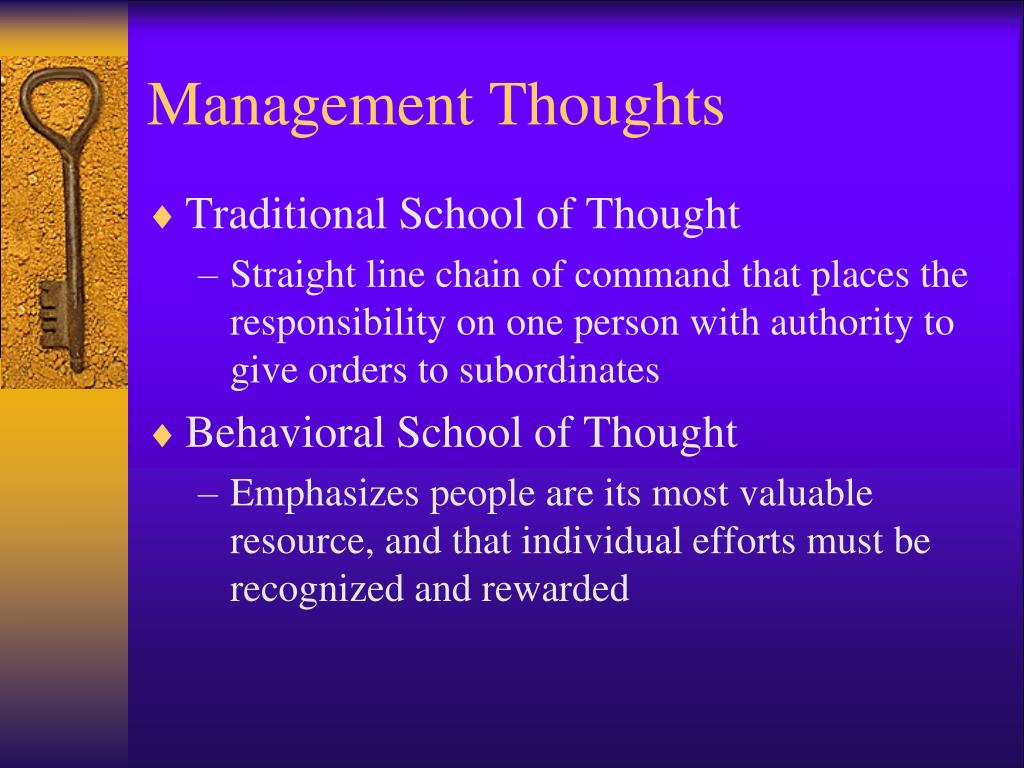 Management Thoughts

♦ Traditional School of Thought

– Straight line chain of command that places the responsibility on one person with authority to give orders to subordinates

♦ Behavioral School of Thought

– Emphasizes people are its most valuable resource, and that individual efforts must be recognized and rewarded